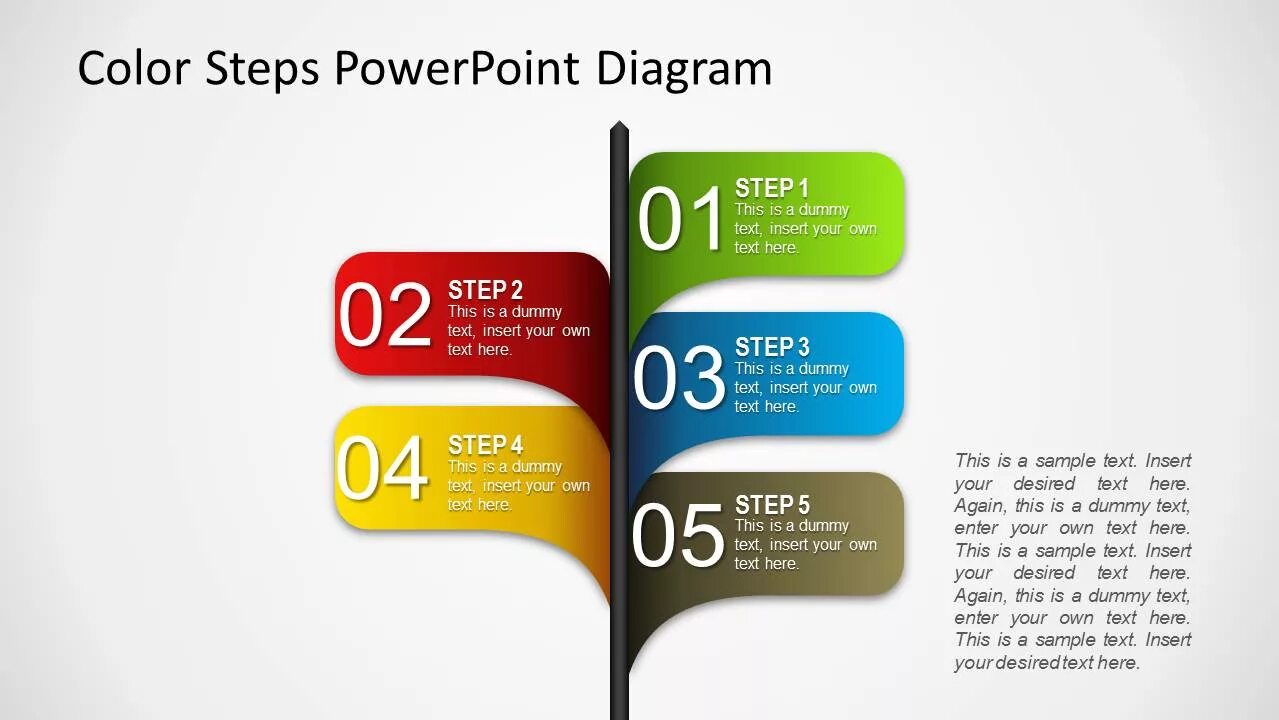 Color Steps PowerPoint Diagram

01 STEP 1 This is a dummy text, insert your own text here.

02 STEP 2 This is a dummy text, insert your own text here.

03 STEP 3 This is a dummy text, insert your own text here.

04 STEP 4 This is a dummy text, insert your own text here.

05 STEP 5 This is a dummy text, insert your own text here.

This is a sample text. Insert your desired text here. Again, this is a dummy text, enter your own text here. This is a sample text. Insert your desired text here. Again, this is a dummy text, enter your own text here. This is a sample text. Insert your desired text here.